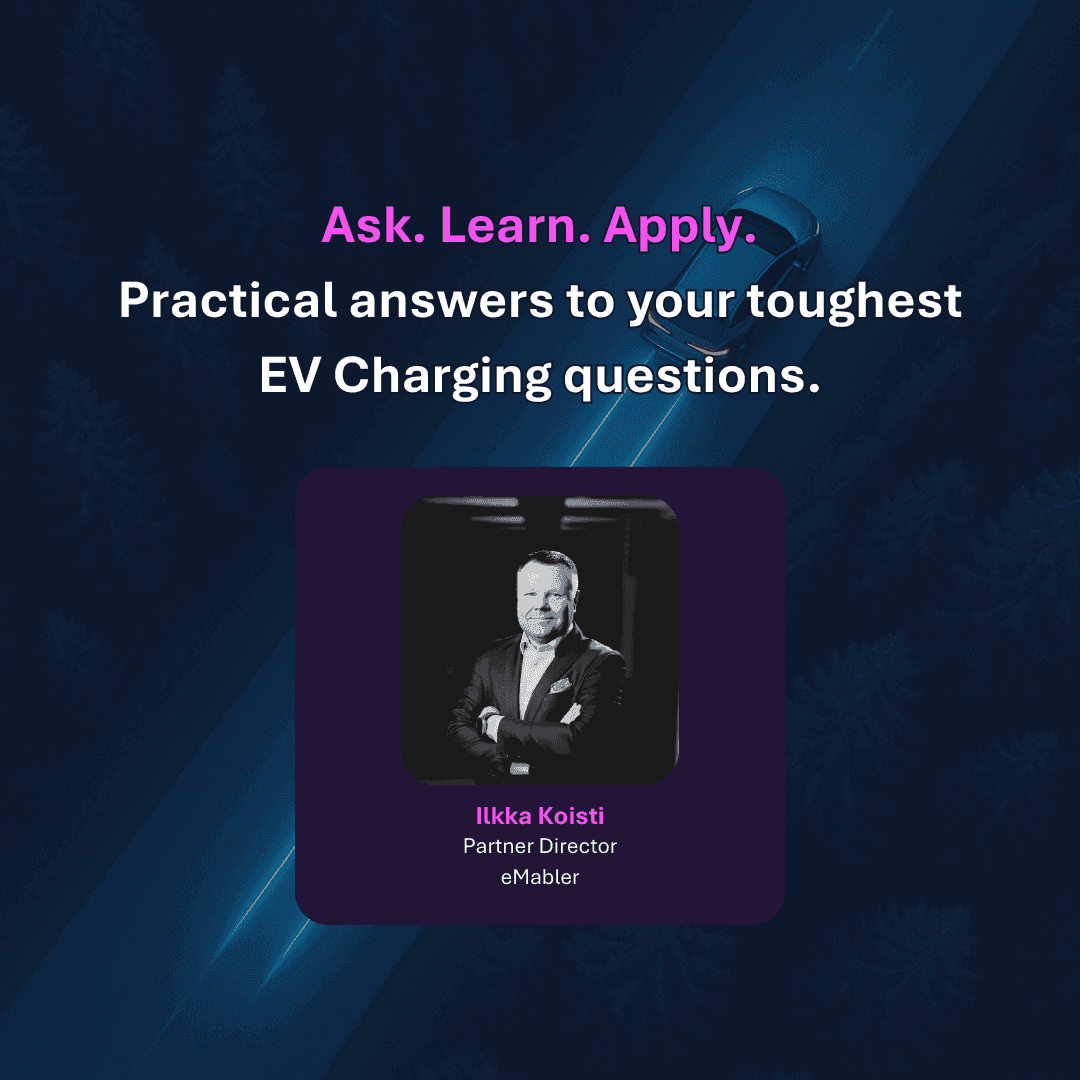 Ask. Learn. Apply.
Practical answers to your toughest EV Charging questions.

Ilkka Koisti
Partner Director
eMabler